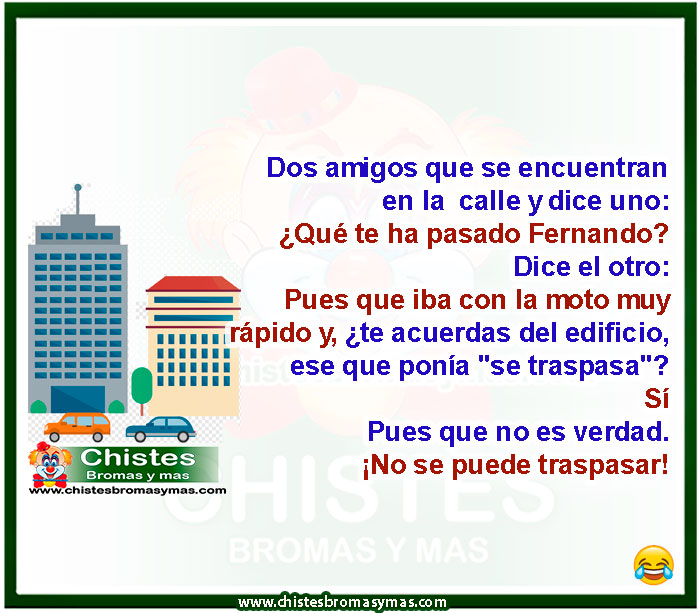 Dos amigos que se encuentran en la calle y dice uno:
¿Qué te ha pasado Fernando?
Dice el otro:
Pues que iba con la moto muy rápido y, ¿te acuerdas del edificio, ese que ponía "se traspasa"?
Sí
Pues que no es verdad.
¡No se puede traspasar!

Chistes
Bromas y mas
www.chistesbromasymas.com

CHISTES
BROMAS Y MAS

www.chistesbromasymas.com